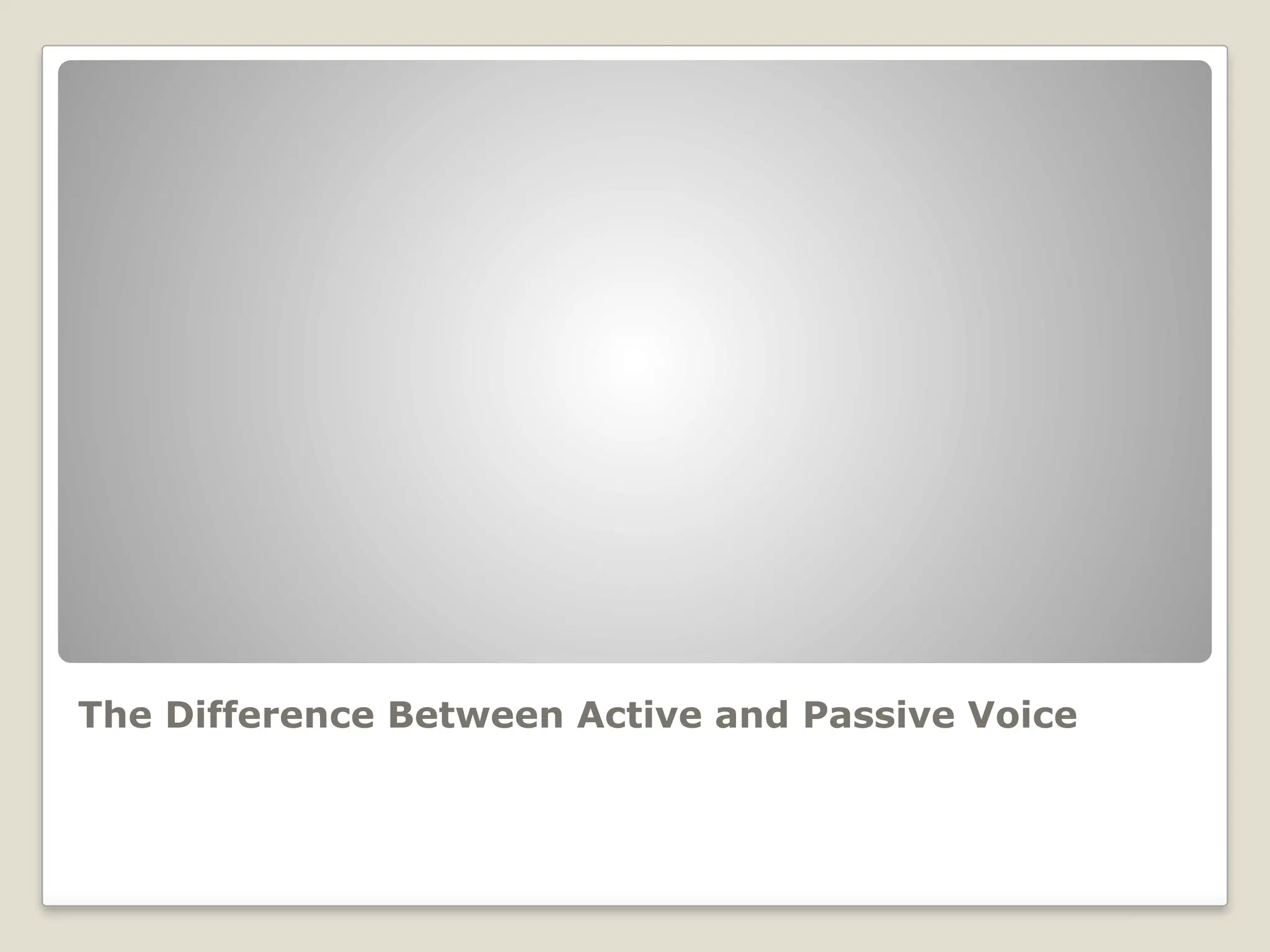 The Difference Between Active and Passive Voice